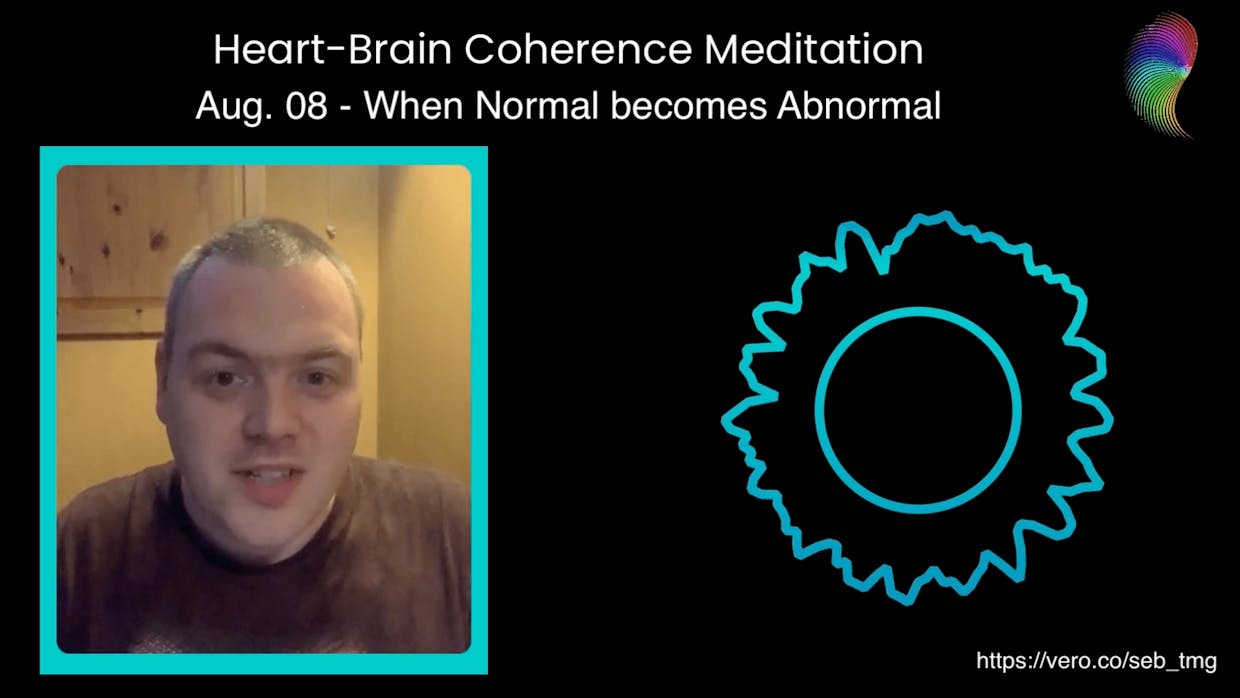 Heart-Brain Coherence Meditation
Aug. 08 - When Normal becomes Abnormal

https://vero.co/seb_tmg